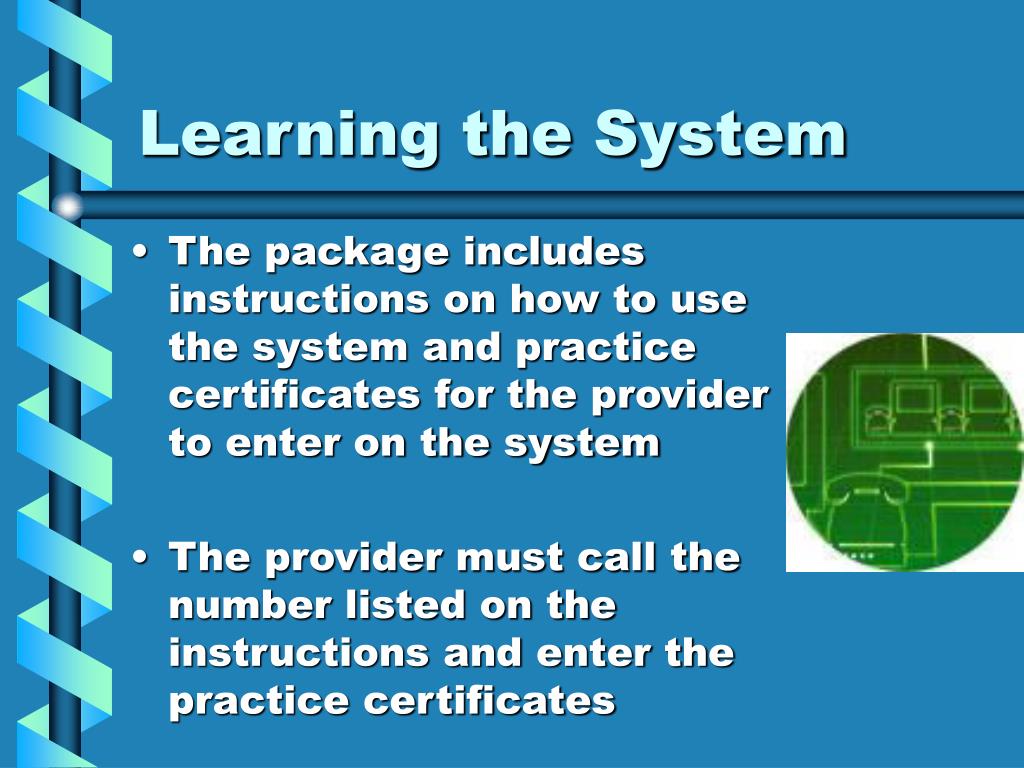 Learning the System

• The package includes instructions on how to use the system and practice certificates for the provider to enter on the system

• The provider must call the number listed on the instructions and enter the practice certificates